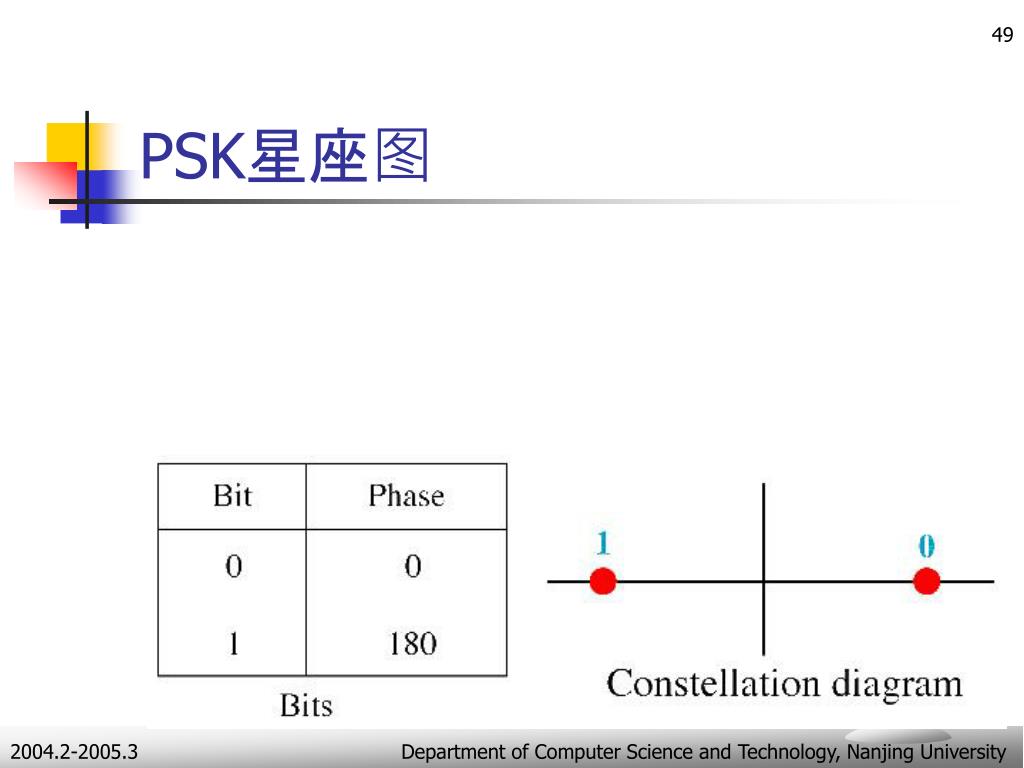 49

PSK星座图

| Bit | Phase |
|---|---|
| 0 | 0 |
| 1 | 180 |

Bits

1

0

Constellation diagram

2004.2-2005.3

Department of Computer Science and Technology, Nanjing University